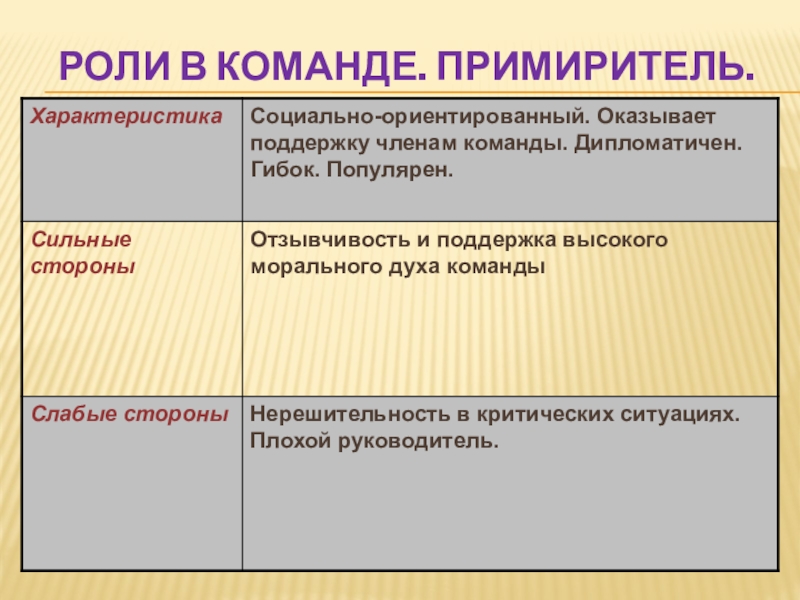 РОЛИ В КОМАНДЕ. ПРИМИРИТЕЛЬ.

| Характеристика | Социально-ориентированный. Оказывает поддержку членам команды. Дипломатичен. Гибок. Популярен. |
|---|---|
| Сильные стороны | Отзывчивость и поддержка высокого морального духа команды |
| Слабые стороны | Нерешительность в критических ситуациях. Плохой руководитель. |